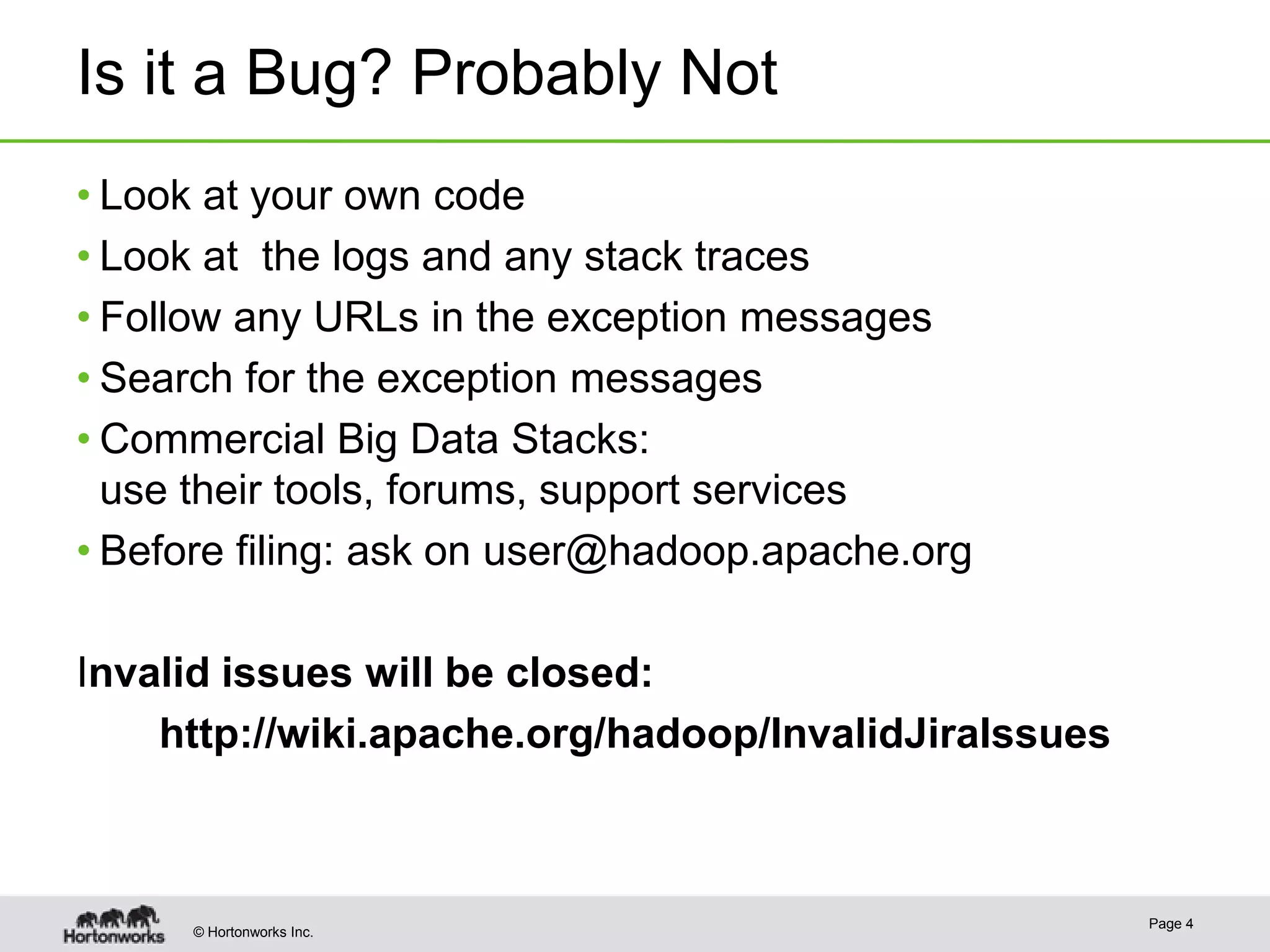 Is it a Bug? Probably Not

• Look at your own code
• Look at  the logs and any stack traces
• Follow any URLs in the exception messages
• Search for the exception messages
• Commercial Big Data Stacks: use their tools, forums, support services
• Before filing: ask on user@hadoop.apache.org

Invalid issues will be closed:

http://wiki.apache.org/hadoop/InvalidJiraIssues

Hortonworks © Hortonworks Inc.

Page 4